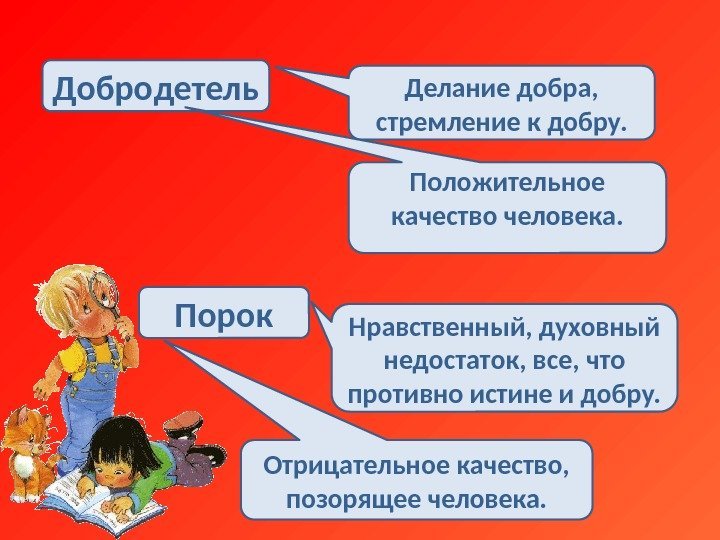 Добродетель

Делание добра, стремление к добру.

Положительное качество человека.

Порок

Нравственный, духовный недостаток, все, что противно истине и добру.

Отрицательное качество, позорящее человека.